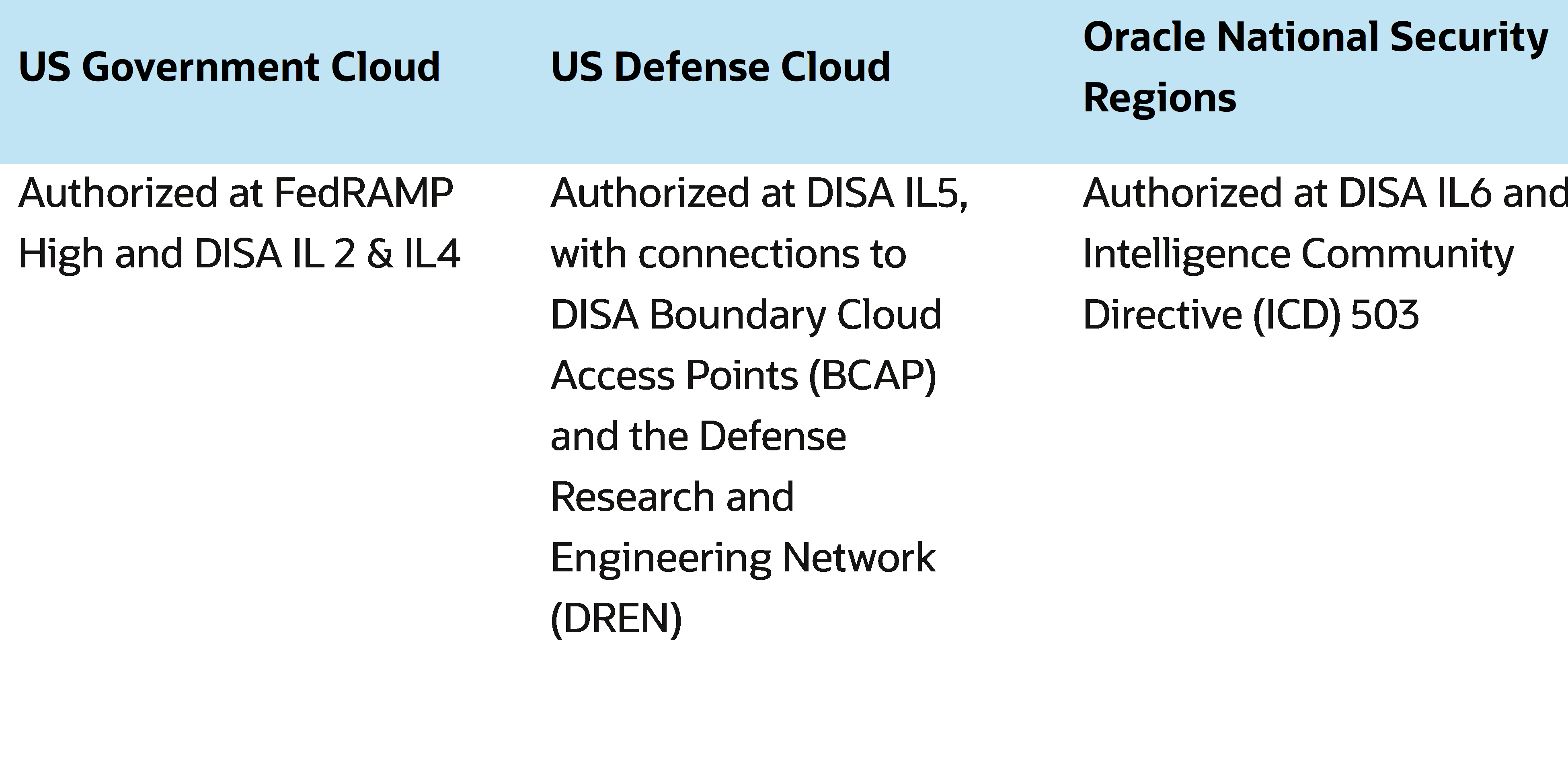 | US Government Cloud | US Defense Cloud | Oracle National Security Regions |
|---|---|---|
| Authorized at FedRAMP High and DISA IL 2 & IL4 | Authorized at DISA IL5, with connections to DISA Boundary Cloud Access Points (BCAP) and the Defense Research and Engineering Network (DREN) | Authorized at DISA IL6 and Intelligence Community Directive (ICD) 503 |